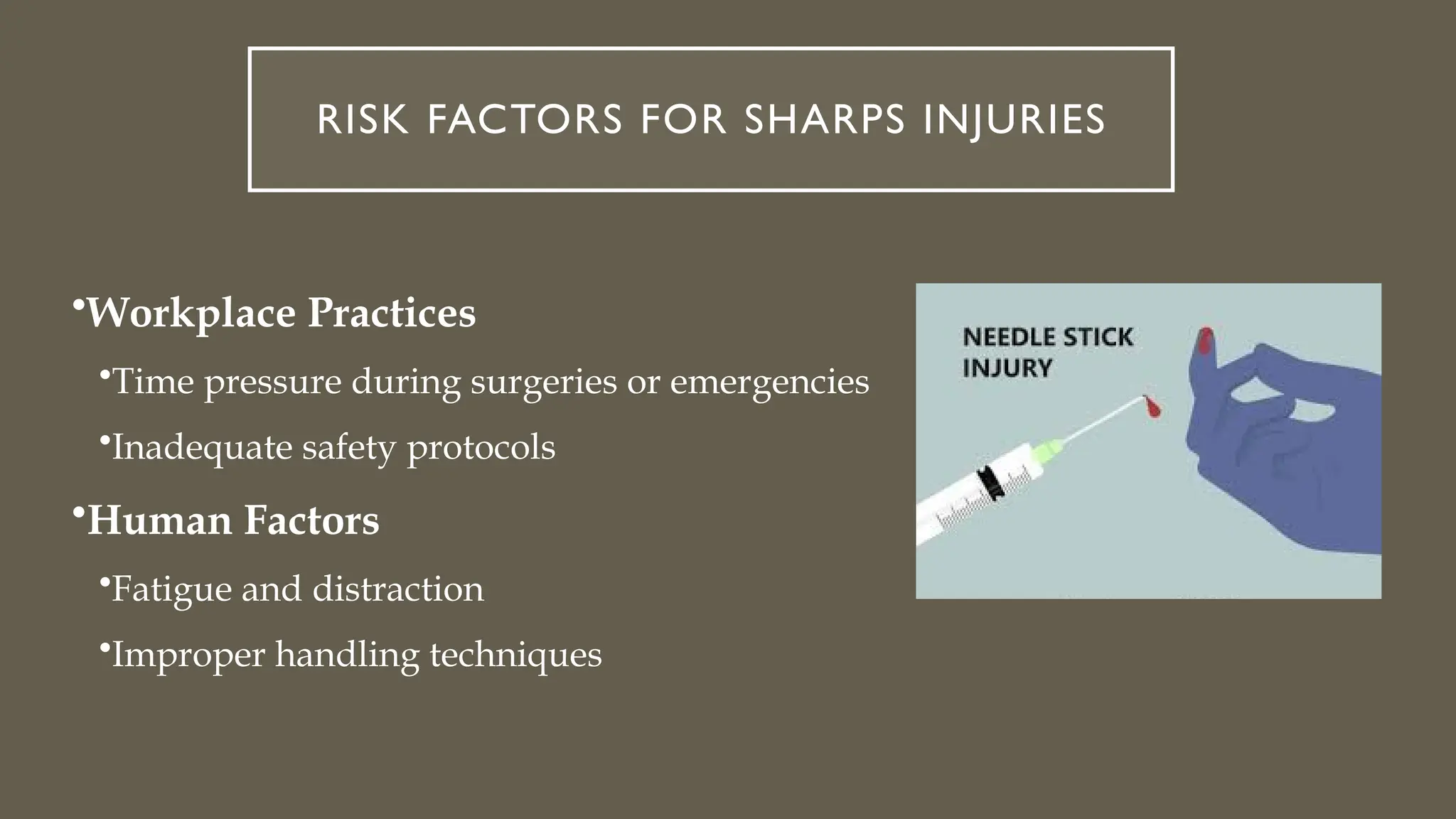 RISK FACTORS FOR SHARPS INJURIES

•Workplace Practices

•Time pressure during surgeries or emergencies

•Inadequate safety protocols

•Human Factors

•Fatigue and distraction

•Improper handling techniques

NEEDLE STICK INJURY